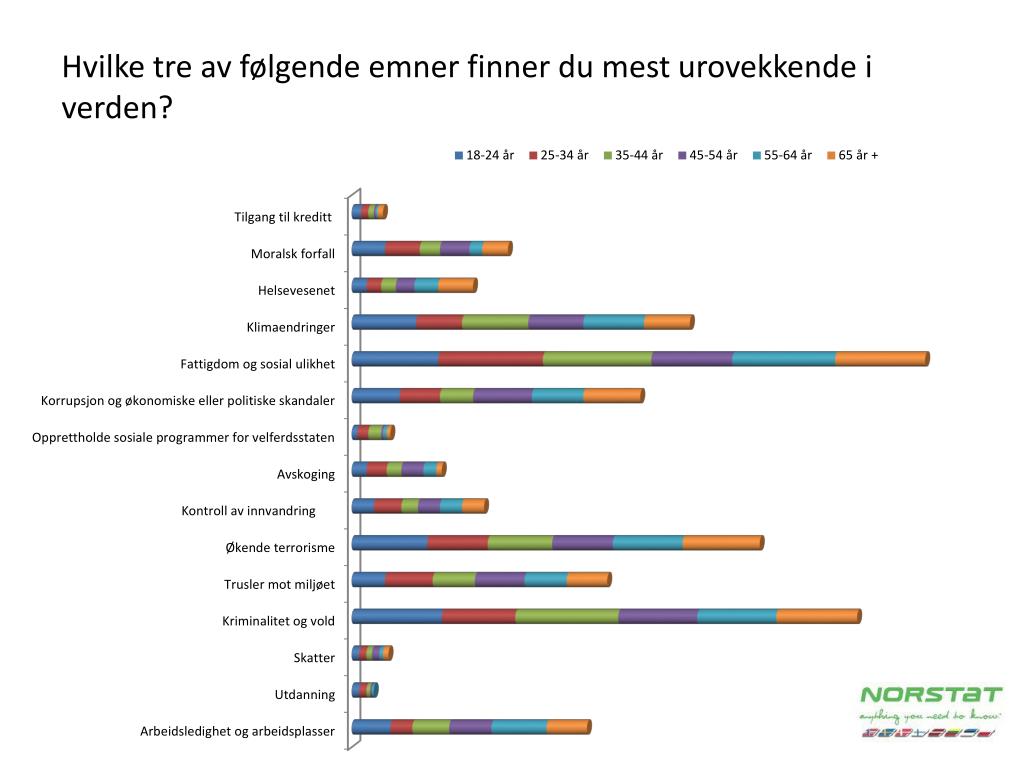 Hvilke tre av følgende emner finner du mest urovekkende i verden?

18-24 år
25-34 år
35-44 år
45-54 år
55-64 år
65 år +

Tilgang til kreditt
Moralsk forfall
Helsevesenet
Klimaendringer
Fattigdom og sosial ulikhet
Korrupsjon og økonomiske eller politiske skandaler
Opprettholde sosiale programmer for velferdsstaten
Avskoging
Kontroll av innvandring
Økende terrorisme
Trusler mot miljøet
Kriminalitet og vold
Skatter
Utdanning
Arbeidsledighet og arbeidsplasser

NORSTAT
anything you need to know